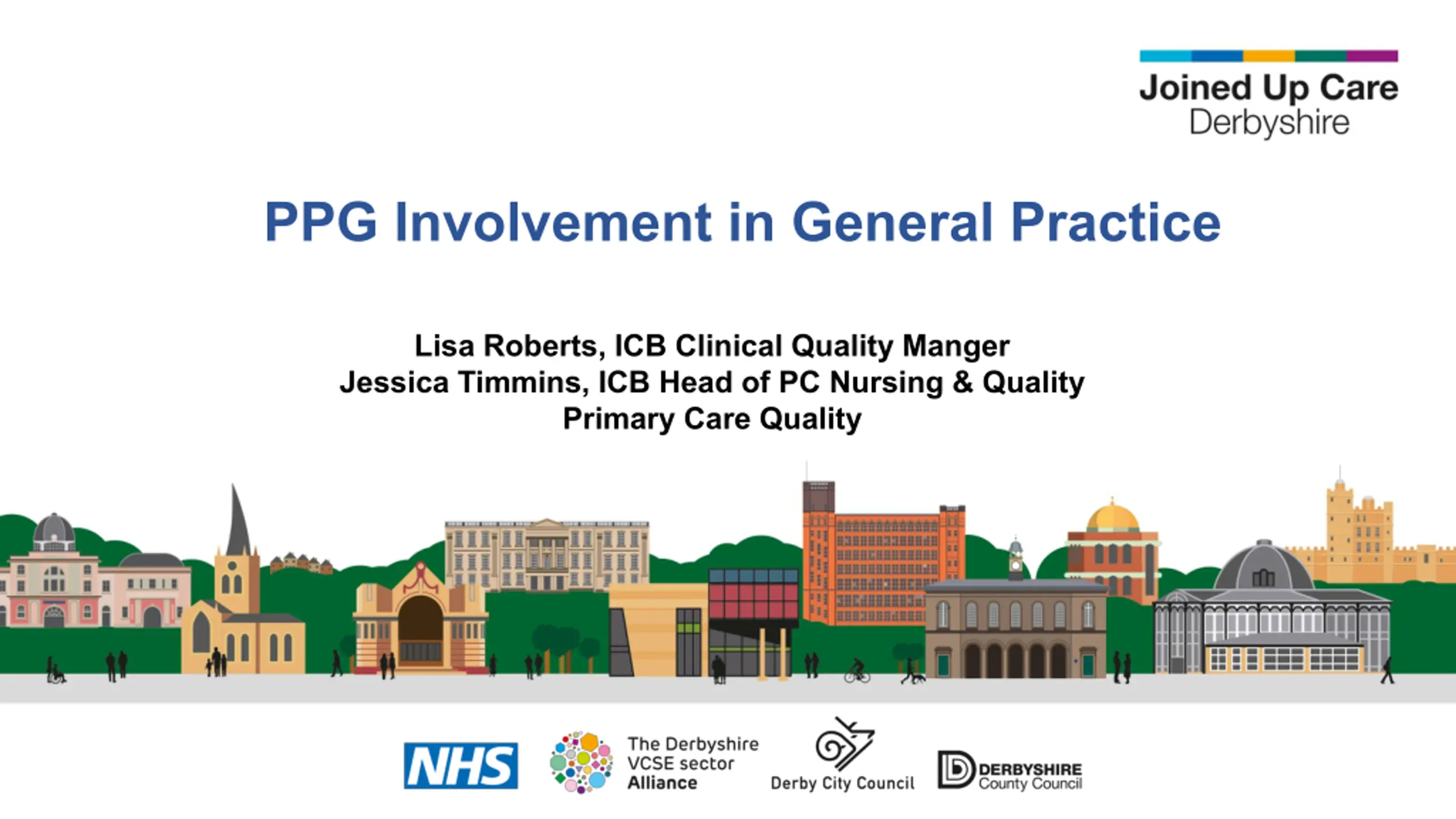 Joined Up Care
Derbyshire

PPG Involvement in General Practice

Lisa Roberts, ICB Clinical Quality Manger
Jessica Timmins, ICB Head of PC Nursing & Quality
Primary Care Quality

NHS

The Derbyshire VCSE sector Alliance

Derby City Council

DERBYSHIRE County Council